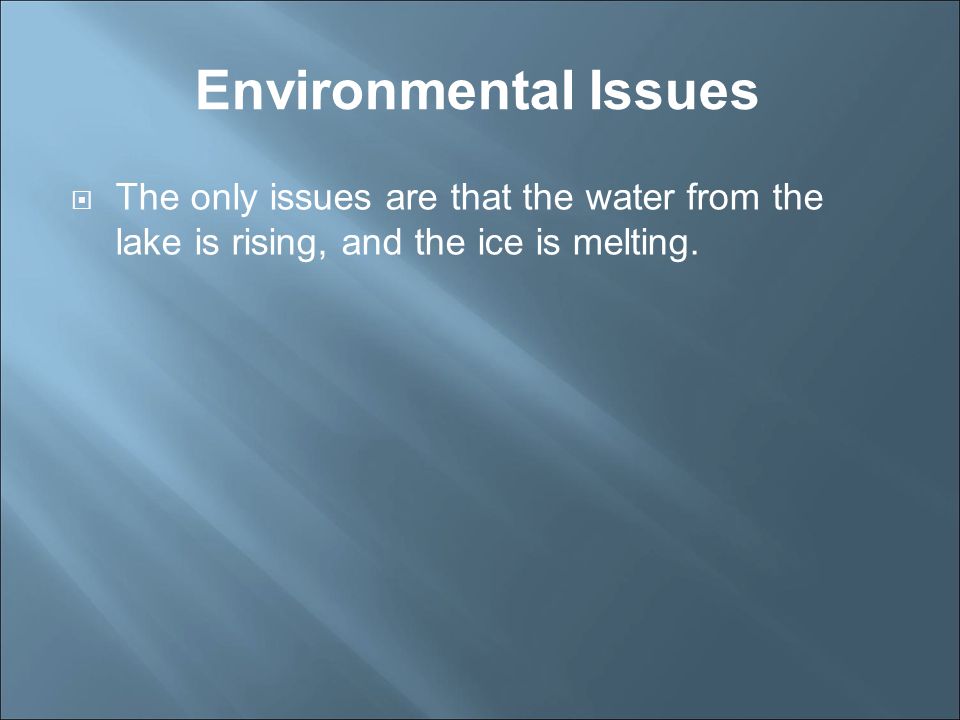 Environmental Issues

The only issues are that the water from the lake is rising, and the ice is melting.